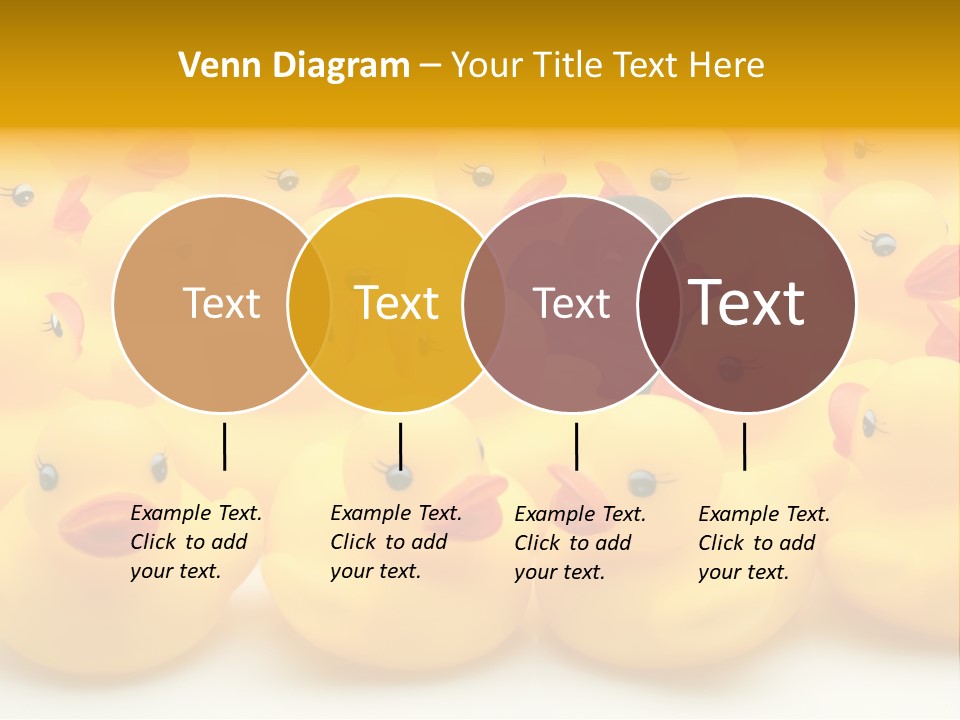 Venn Diagram – Your Title Text Here

Text

Text

Text

Text

Example Text. Click to add your text.

Example Text. Click to add your text.

Example Text. Click to add your text.

Example Text. Click to add your text.